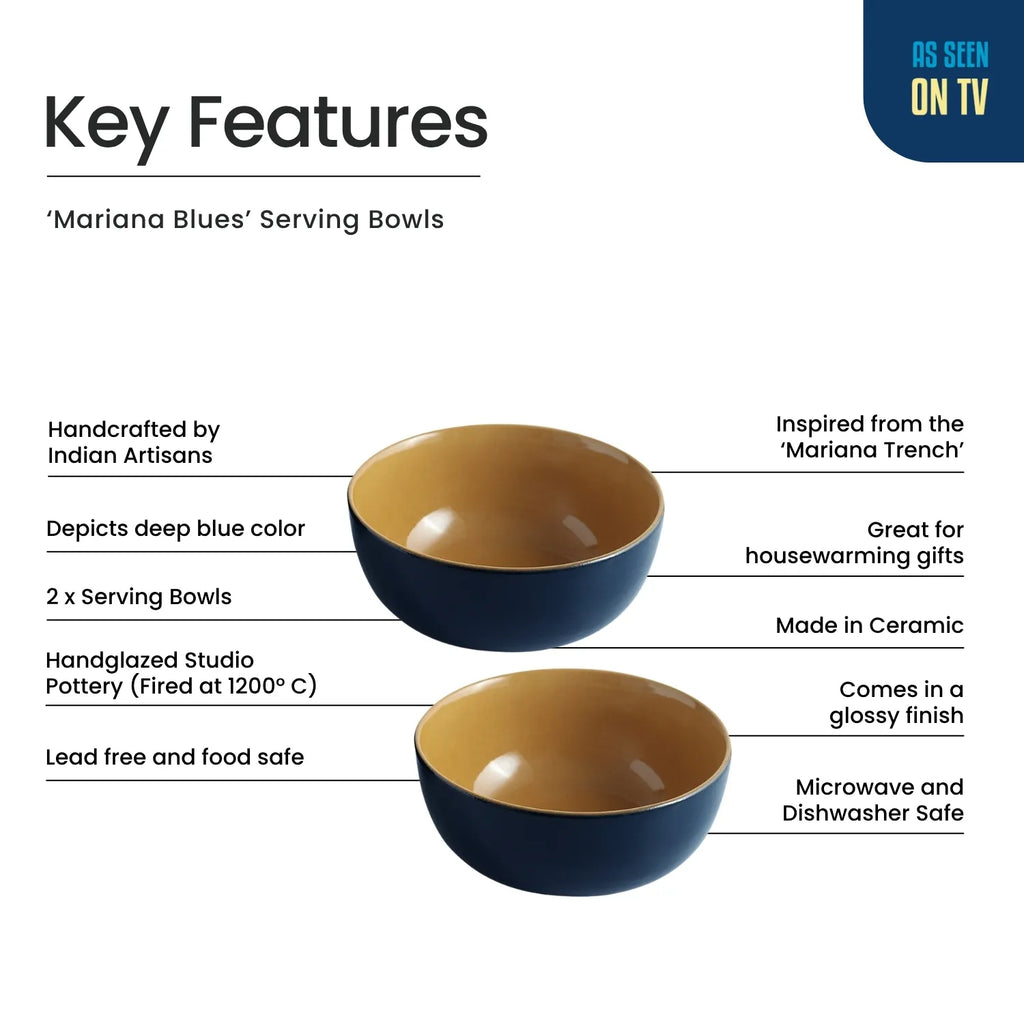 AS SEEN ON TV

Key Features

'Mariana Blues' Serving Bowls

Handcrafted by Indian Artisans

Depicts deep blue color

2 x Serving Bowls

Handglazed Studio Pottery (Fired at 1200° C)

Lead free and food safe

Inspired from the 'Mariana Trench'

Great for housewarming gifts

Made in Ceramic

Comes in a glossy finish

Microwave and Dishwasher Safe